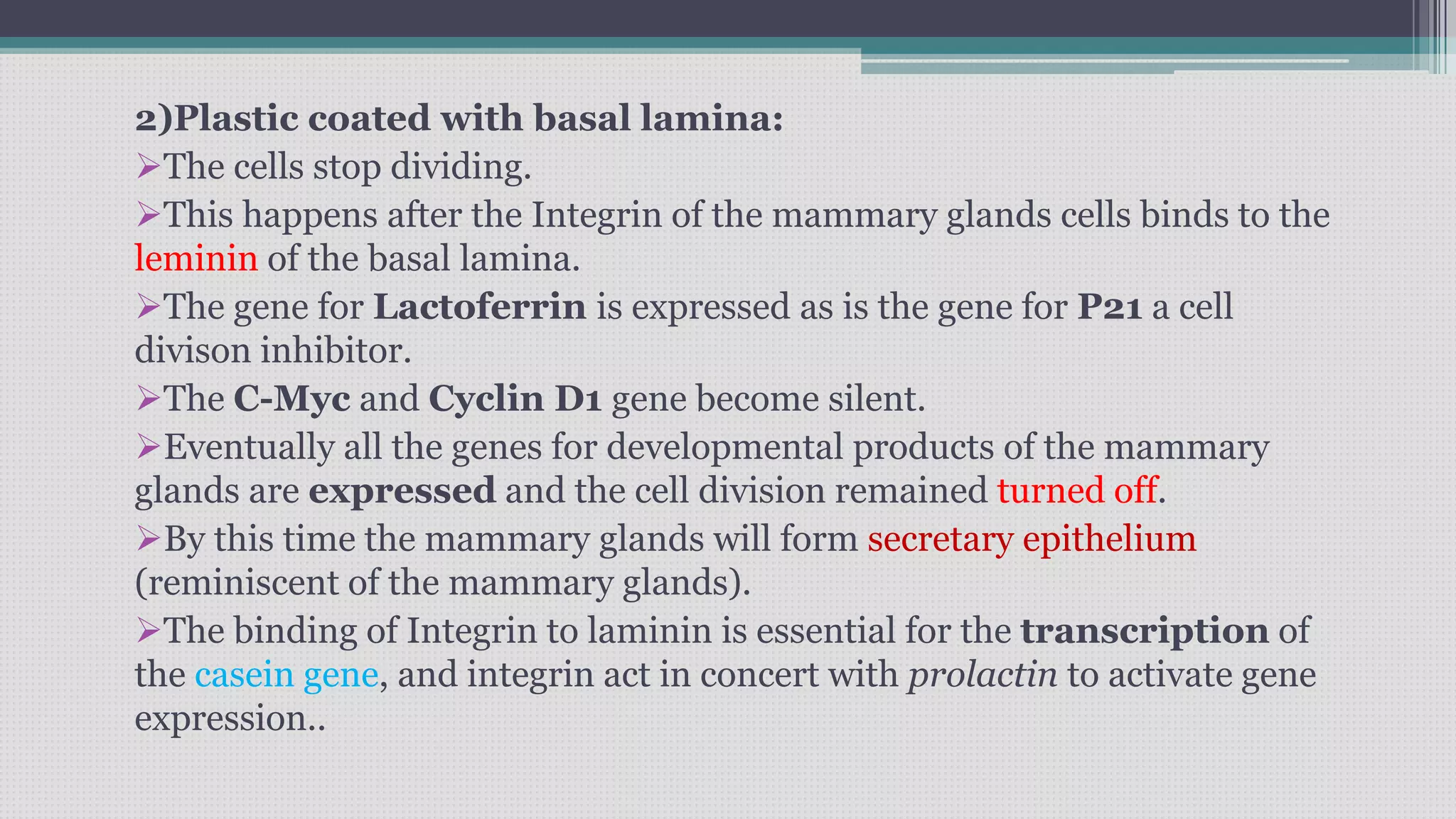 2)Plastic coated with basal lamina:

➢The cells stop dividing.

➢This happens after the Integrin of the mammary glands cells binds to the leminin of the basal lamina.

➢The gene for Lactoferrin is expressed as is the gene for P21 a cell divison inhibitor.

➢The C-Myc and Cyclin D1 gene become silent.

➢Eventually all the genes for developmental products of the mammary glands are expressed and the cell division remained turned off.

➢By this time the mammary glands will form secretary epithelium (reminiscent of the mammary glands).

➢The binding of Integrin to laminin is essential for the transcription of the casein gene, and integrin act in concert with prolactin to activate gene expression..